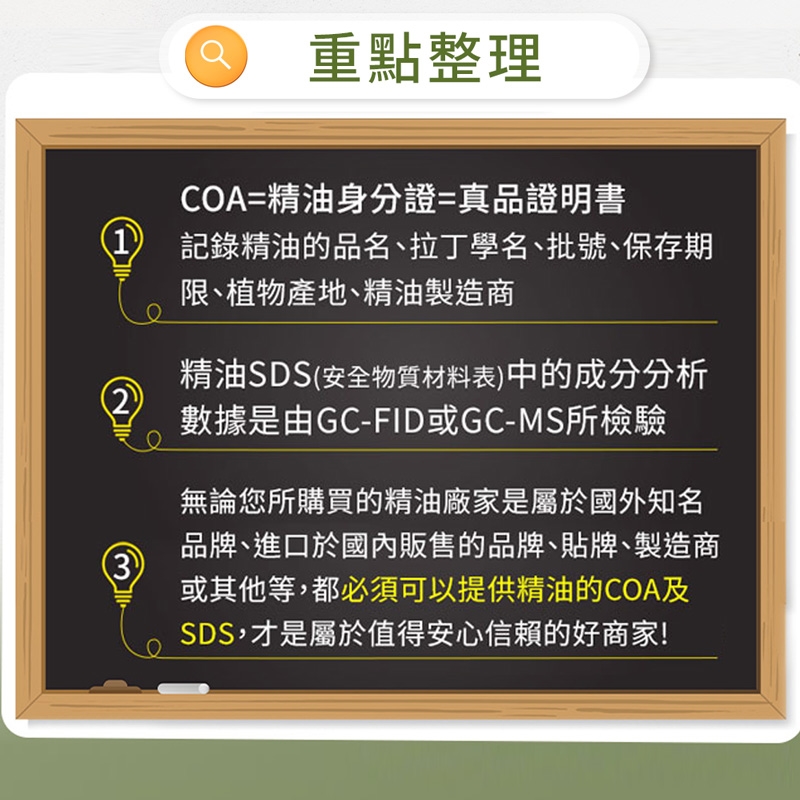 重點整理

1
COA=精油身分證=真品證明書
記錄精油的品名、拉丁學名、批號、保存期限、植物產地、精油製造商

2
精油SDS(安全物質材料表)中的成分分析數據是由GC-FID或GC-MS所檢驗

3
無論您所購買的精油廠家是屬於國外知名品牌、進口於國內販售的品牌、貼牌、製造商或其他等，都必須可以提供精油的COA及SDS，才是屬於值得安心信賴的好商家!